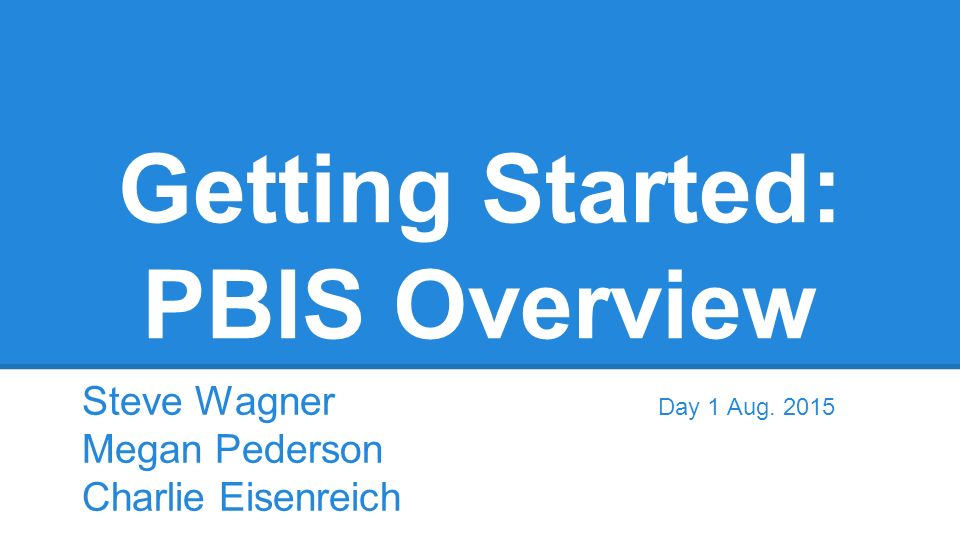 Getting Started: PBIS Overview

Steve Wagner
Megan Pederson
Charlie Eisenreich

Day 1 Aug. 2015